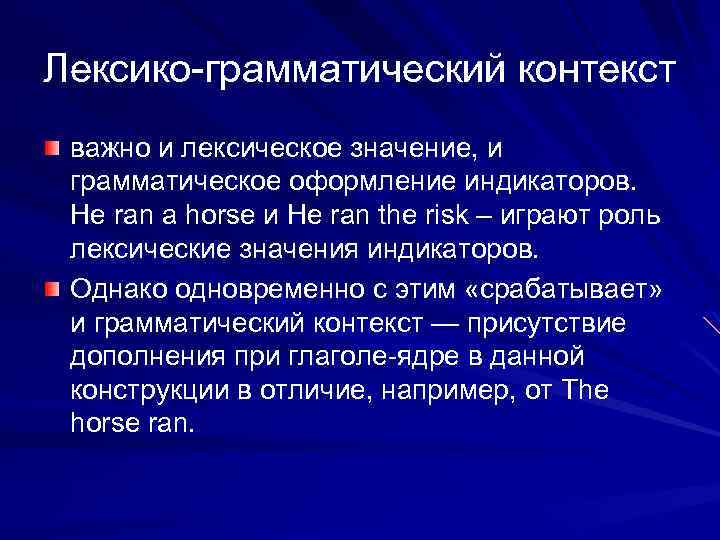 Лексико-грамматический контекст

важно и лексическое значение, и грамматическое оформление индикаторов. He ran a horse и He ran the risk – играют роль лексические значения индикаторов.

Однако одновременно с этим «срабатывает» и грамматический контекст — присутствие дополнения при глаголе-ядре в данной конструкции в отличие, например, от The horse ran.